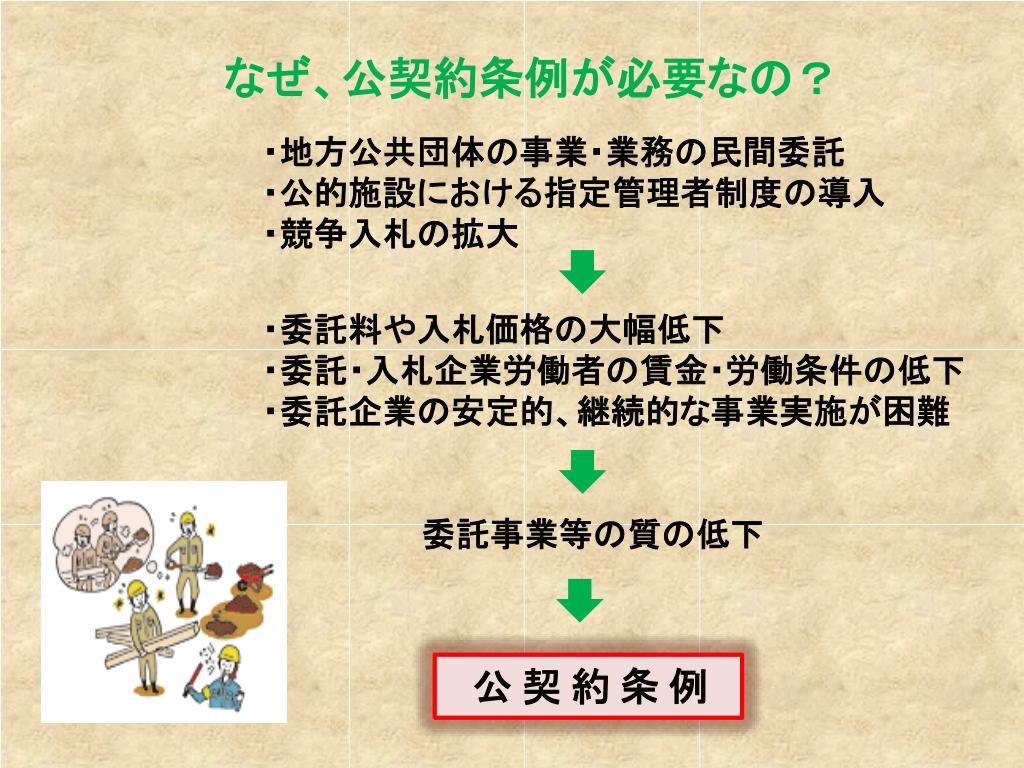 なぜ、公契約条例が必要なの？

・地方公共団体の事業・業務の民間委託
・公的施設における指定管理者制度の導入
・競争入札の拡大

・委託料や入札価格の大幅低下
・委託・入札企業労働者の賃金・労働条件の低下
・委託企業の安定的、継続的な事業実施が困難

委託事業等の質の低下

公 契 約 条 例